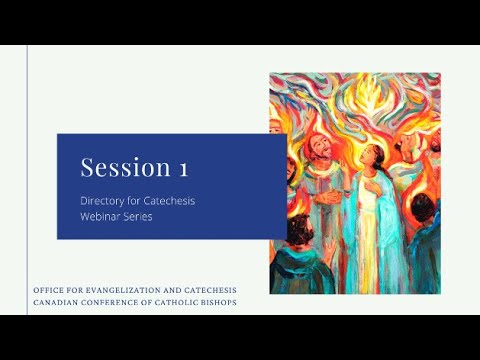 Session 1

Directory for Catechesis
Webinar Series

OFFICE FOR EVANGELIZATION AND CATECHESIS
CANADIAN CONFERENCE OF CATHOLIC BISHOPS